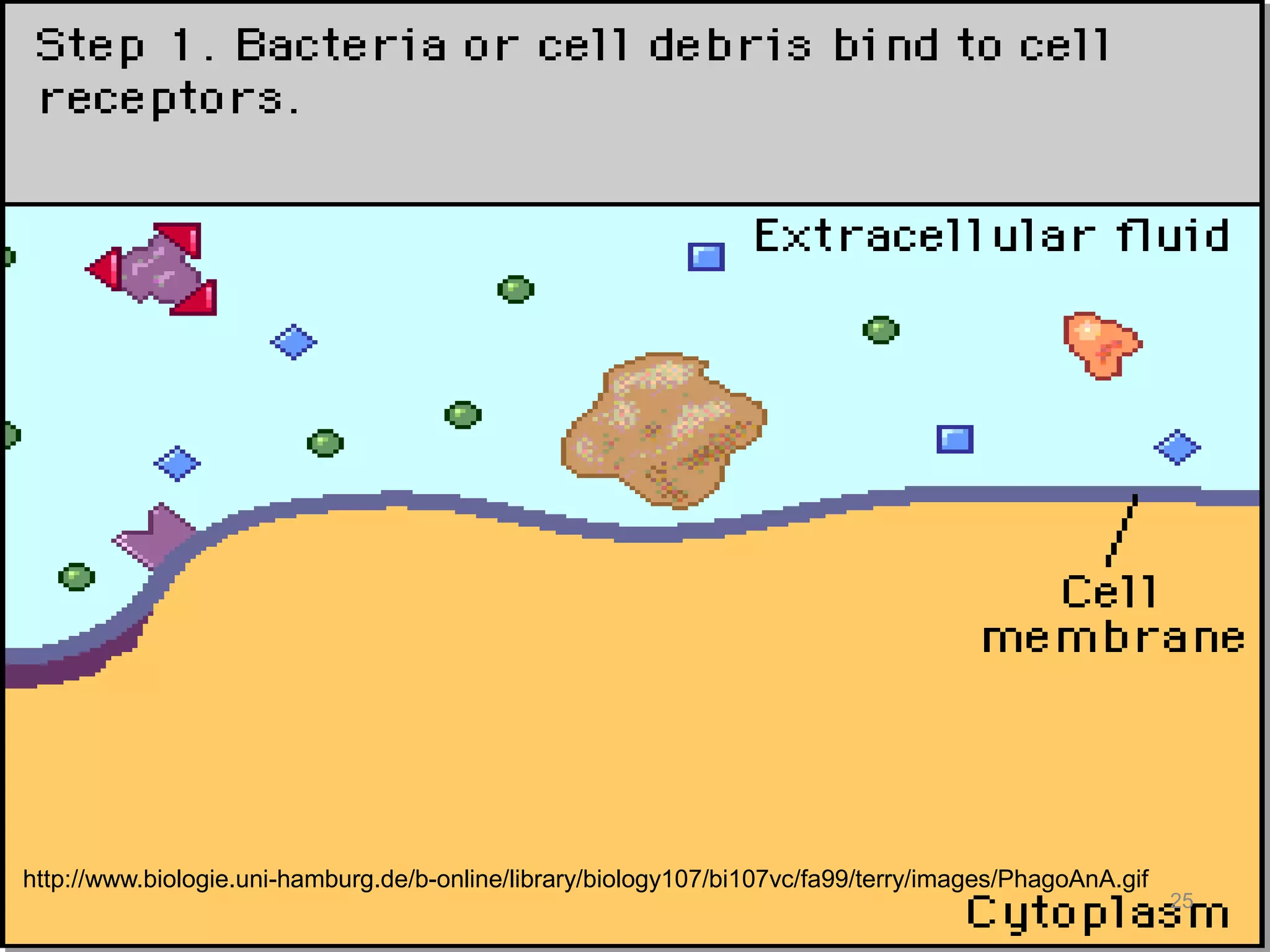 Step 1. Bacteria or cell debris bind to cell receptors.

Extracellular fluid

Cell membrane

http://www.biologie.uni-hamburg.de/b-online/library/biology107/bi107vc/fa99/terry/images/PhagoAnA.gif

25

Cytoplasm